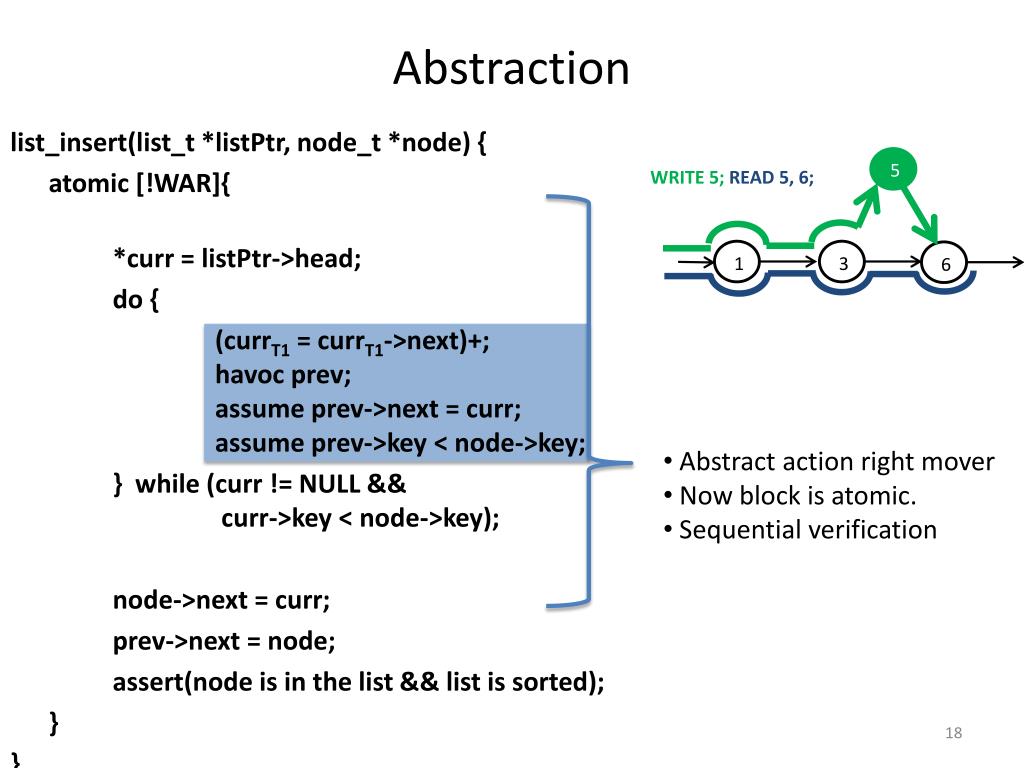 Abstraction

list_insert(list_t *listPtr, node_t *node) {
atomic [!WAR]{

*curr = listPtr->head;
do {
(curr$_{T1}$ = curr$_{T1}$->next)+;
havoc prev;
assume prev->next = curr;
assume prev->key < node->key;
} while (curr != NULL &&
curr->key < node->key);

node->next = curr;
prev->next = node;
assert(node is in the list && list is sorted);
}
}

WRITE 5; READ 5, 6;

5
1
3
6

• Abstract action right mover
• Now block is atomic.
• Sequential verification

18